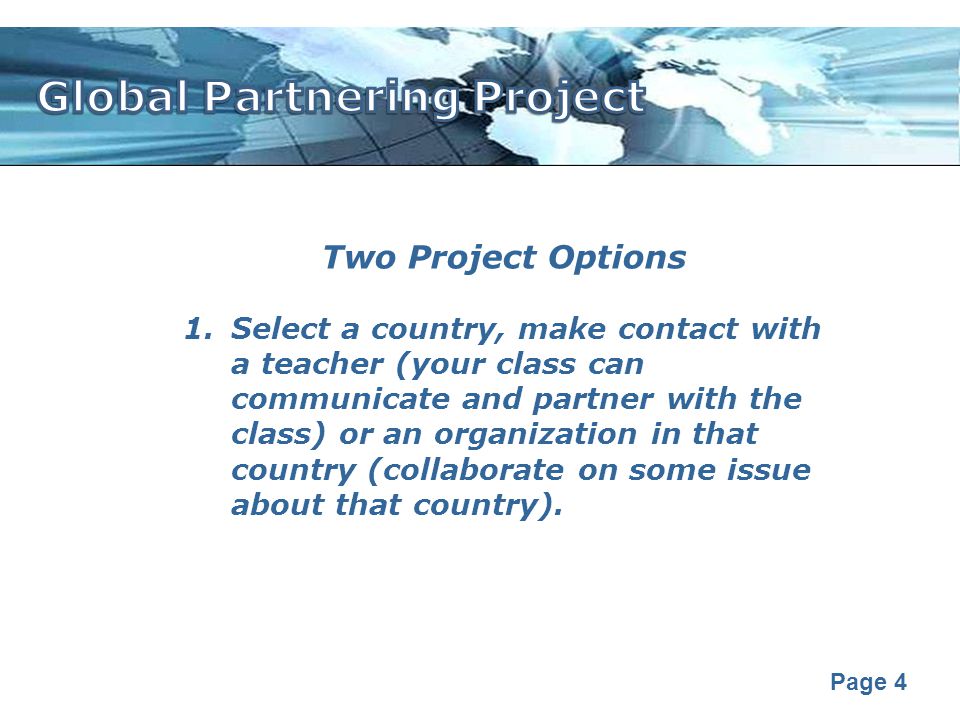 Global Partnering Project

Two Project Options

1. Select a country, make contact with a teacher (your class can communicate and partner with the class) or an organization in that country (collaborate on some issue about that country).

Page 4